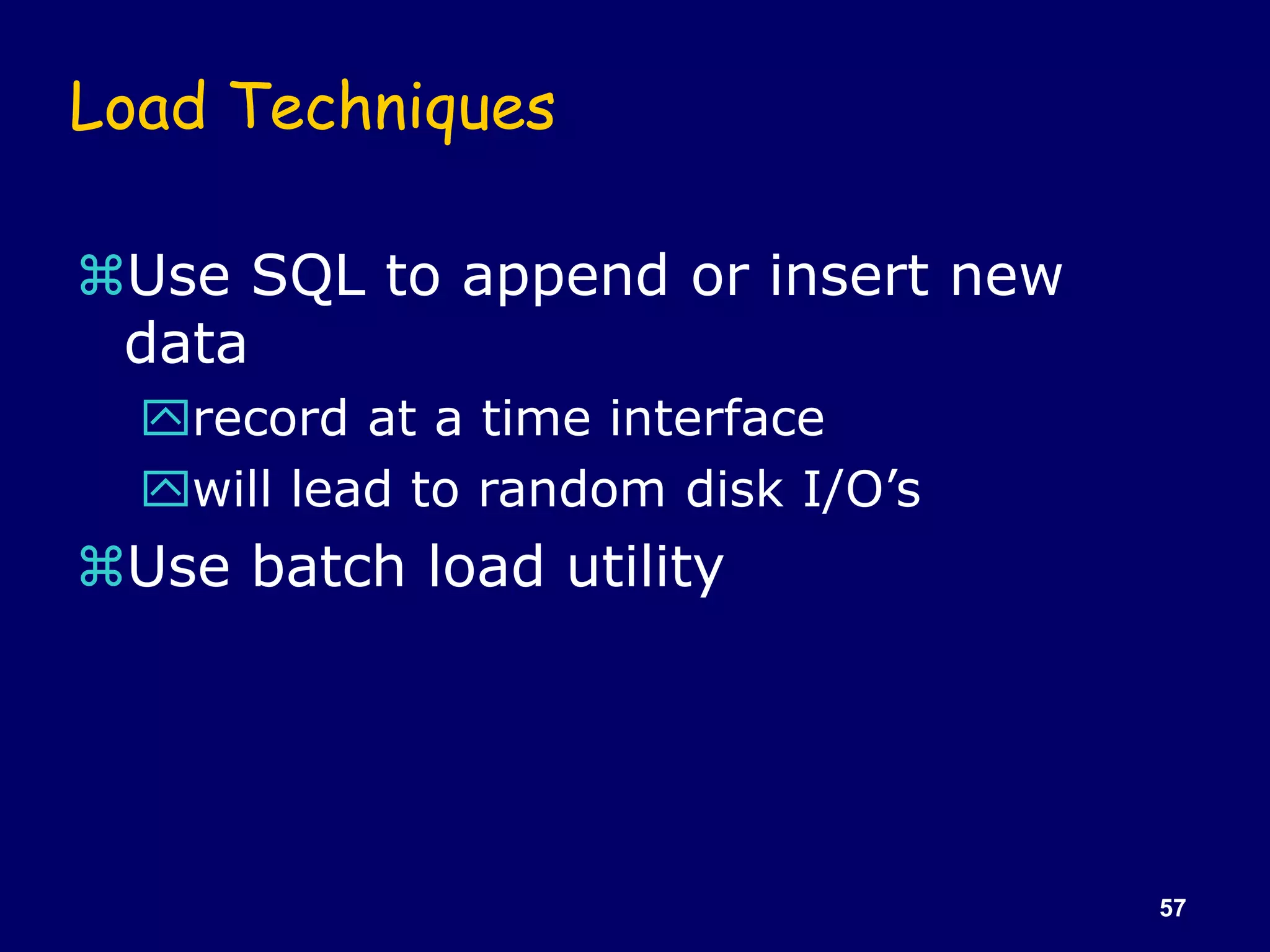 Load Techniques

⌘Use SQL to append or insert new data

record at a time interface

will lead to random disk I/O’s

⌘Use batch load utility

57